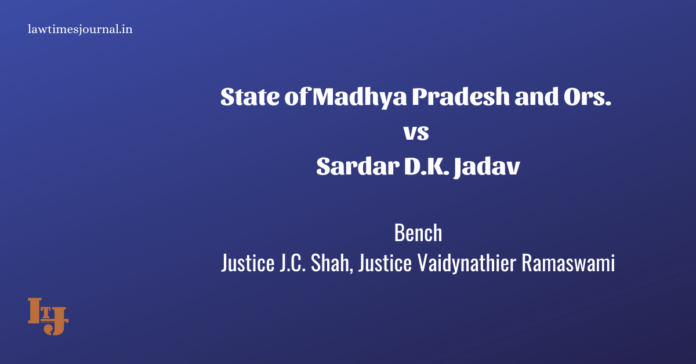 lawtimesjournal.in

State of Madhya Pradesh and Ors.
vs
Sardar D.K. Jadav

Bench
Justice J.C. Shah, Justice Vaidynathier Ramaswami

LTJ